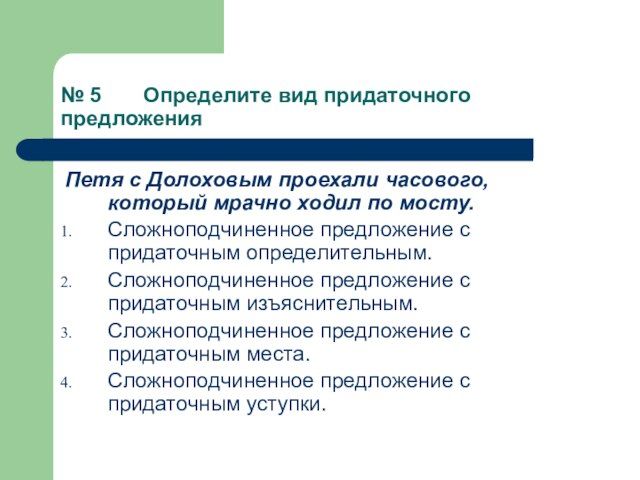 № 5 Определите вид придаточного предложения

Петя с Долоховым проехали часового, который мрачно ходил по мосту.

1. Сложноподчиненное предложение с придаточным определительным.
2. Сложноподчиненное предложение с придаточным изъяснительным.
3. Сложноподчиненное предложение с придаточным места.
4. Сложноподчиненное предложение с придаточным уступки.